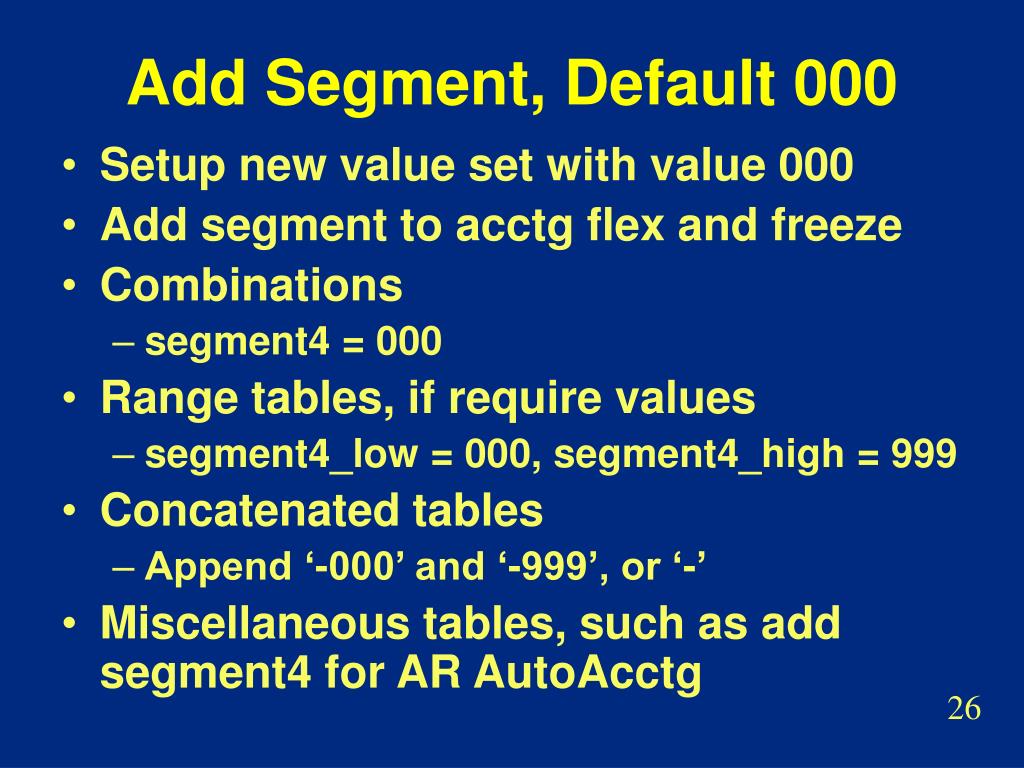 Add Segment, Default 000

• Setup new value set with value 000
• Add segment to acctg flex and freeze
• Combinations
– segment4 = 000
• Range tables, if require values
– segment4_low = 000, segment4_high = 999
• Concatenated tables
– Append ‘-000’ and ‘-999’, or ‘-’
• Miscellaneous tables, such as add segment4 for AR AutoAcctg

26